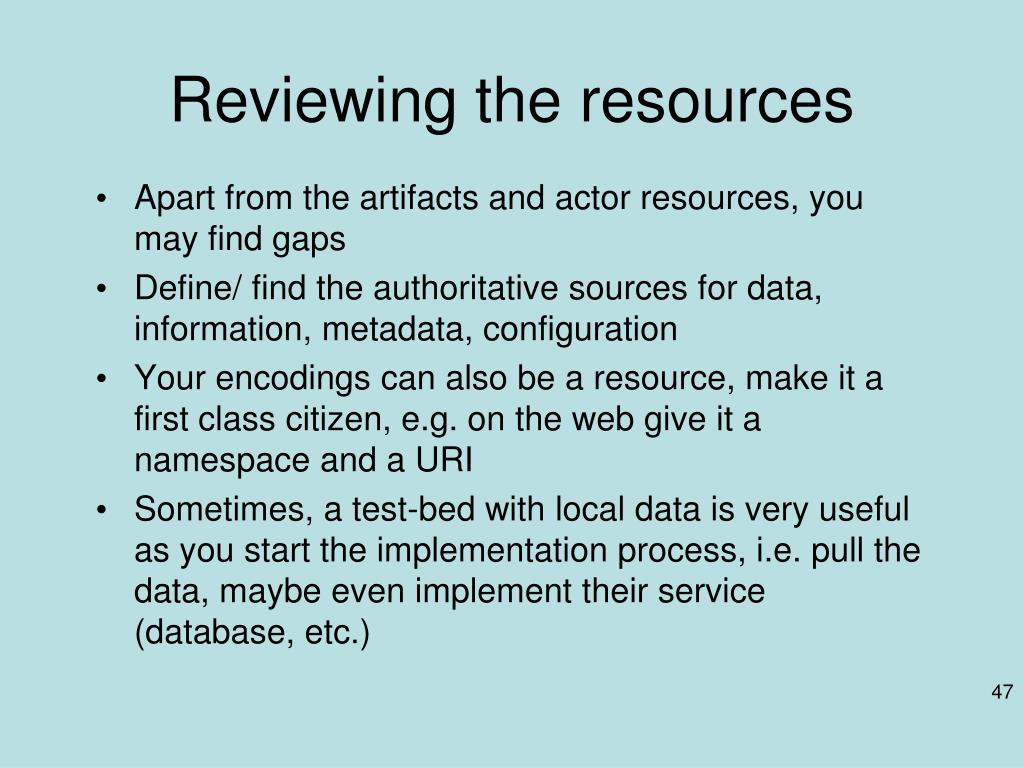 Reviewing the resources

• Apart from the artifacts and actor resources, you may find gaps
• Define/ find the authoritative sources for data, information, metadata, configuration
• Your encodings can also be a resource, make it a first class citizen, e.g. on the web give it a namespace and a URI
• Sometimes, a test-bed with local data is very useful as you start the implementation process, i.e. pull the data, maybe even implement their service (database, etc.)

47